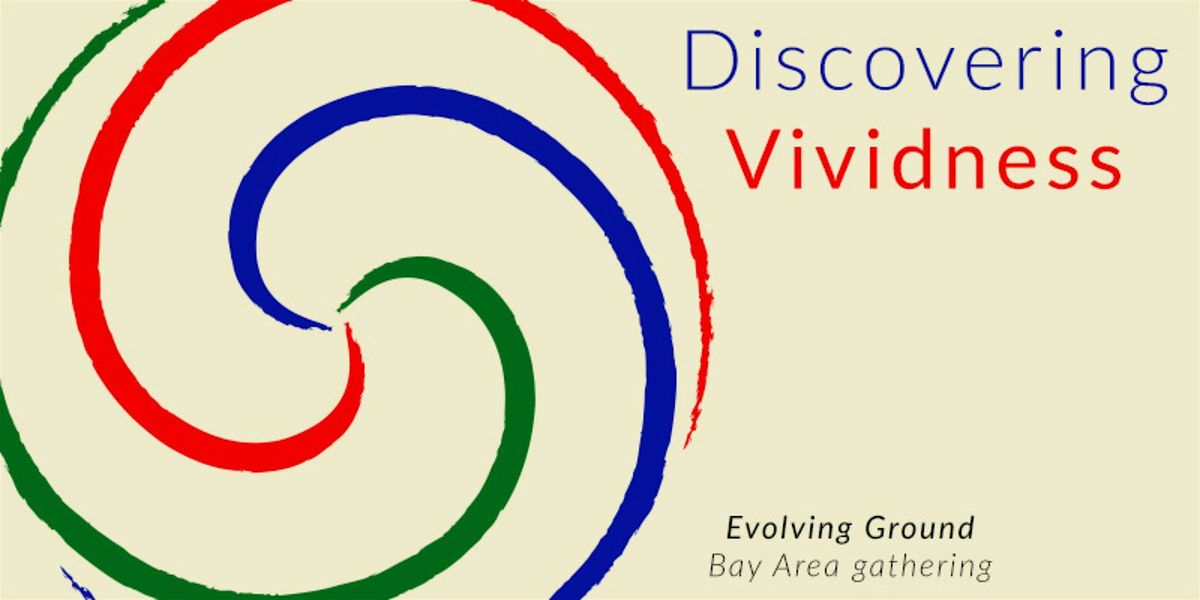 Discovering
Vividness

Evolving Ground
Bay Area gathering